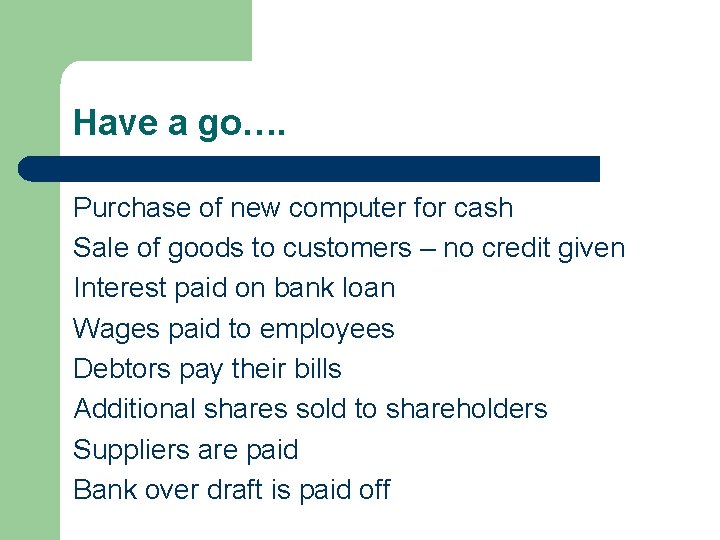 Have a go….

Purchase of new computer for cash
Sale of goods to customers – no credit given
Interest paid on bank loan
Wages paid to employees
Debtors pay their bills
Additional shares sold to shareholders
Suppliers are paid
Bank over draft is paid off